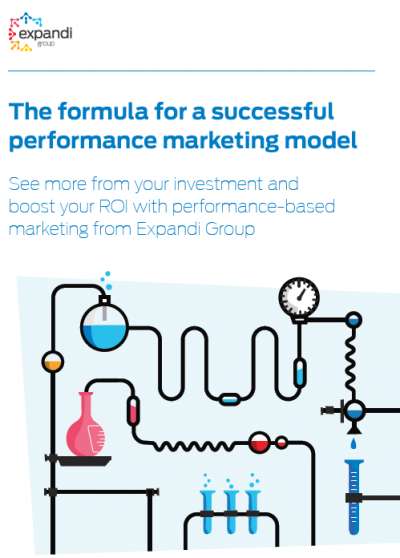 expandi
group

The formula for a successful performance marketing model

See more from your investment and boost your ROI with performance-based marketing from Expandi Group